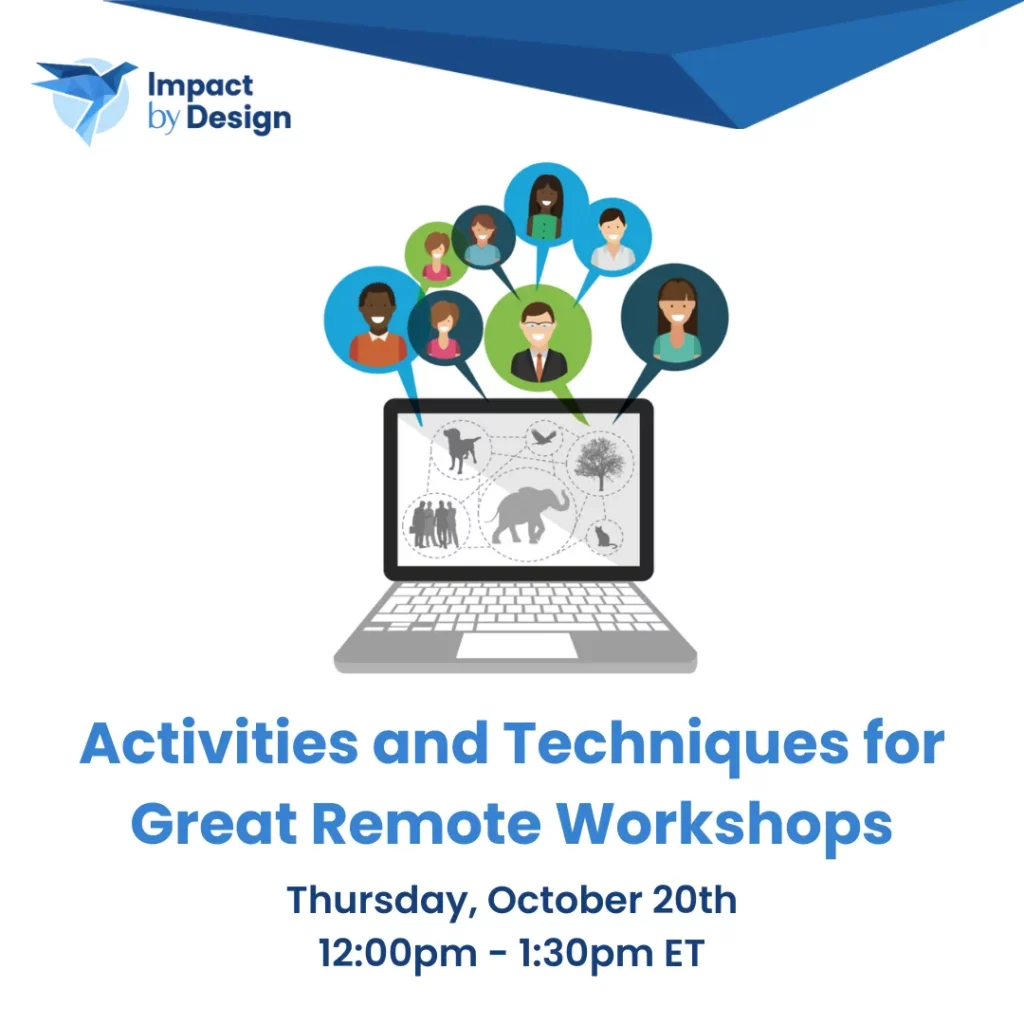 Impact by Design

Activities and Techniques for Great Remote Workshops

Thursday, October 20th
12:00pm - 1:30pm ET